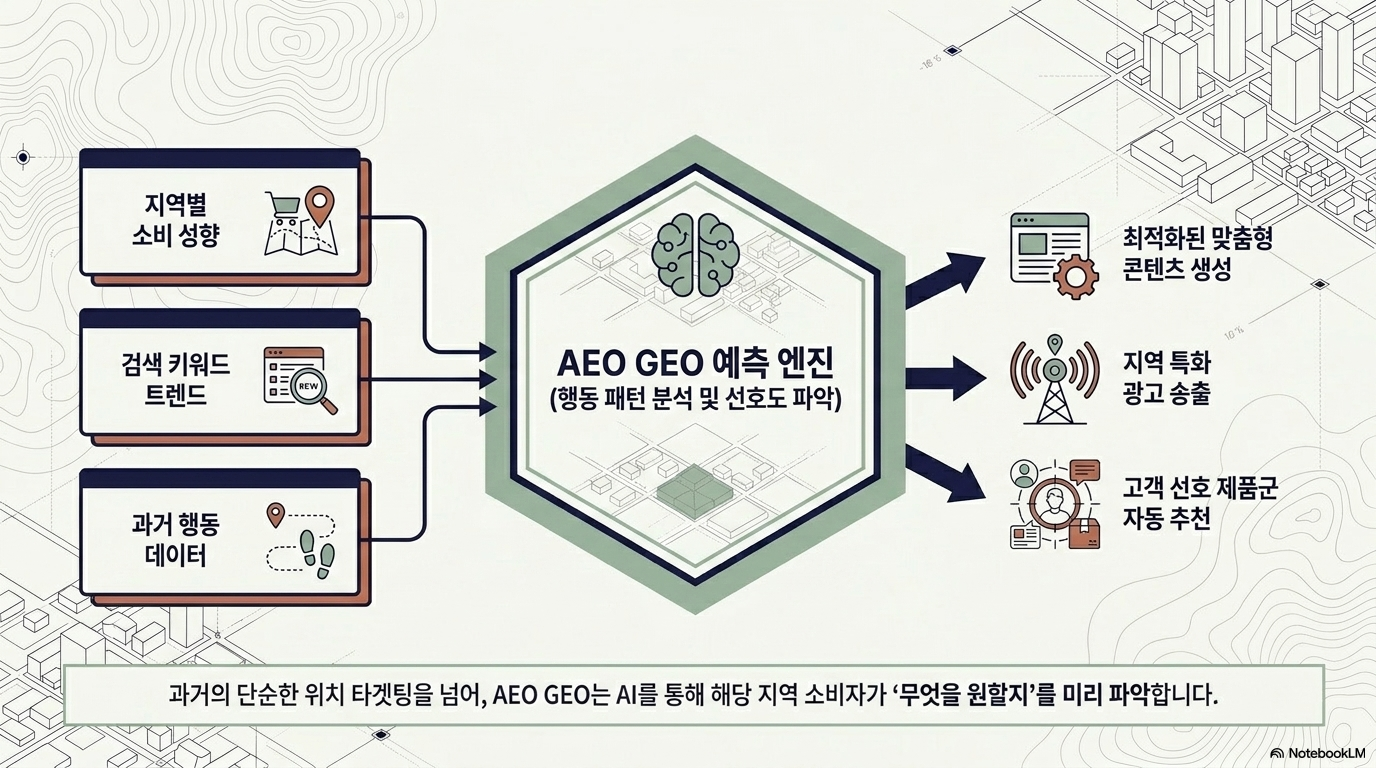 지역별 소비 성향

검색 키워드 트렌드

REW

과거 행동 데이터

AEO GEO 예측 엔진
(행동 패턴 분석 및 선호도 파악)

최적화된 맞춤형 콘텐츠 생성

지역 특화 광고 송출

고객 선호 제품군 자동 추천

과거의 단순한 위치 타겟팅을 넘어, AEO GEO는 AI를 통해 해당 지역 소비자가 '무엇을 원할지'를 미리 파악합니다.

NotebookLM